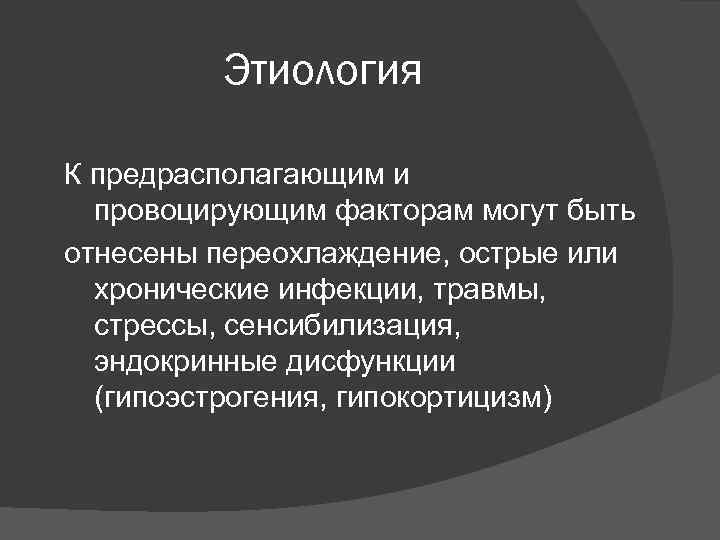 Этиология

К предрасполагающим и провоцирующим факторам могут быть

отнесены переохлаждение, острые или хронические инфекции, травмы, стрессы, сенсибилизация, эндокринные дисфункции (гипоэстрогения, гипокортицизм)